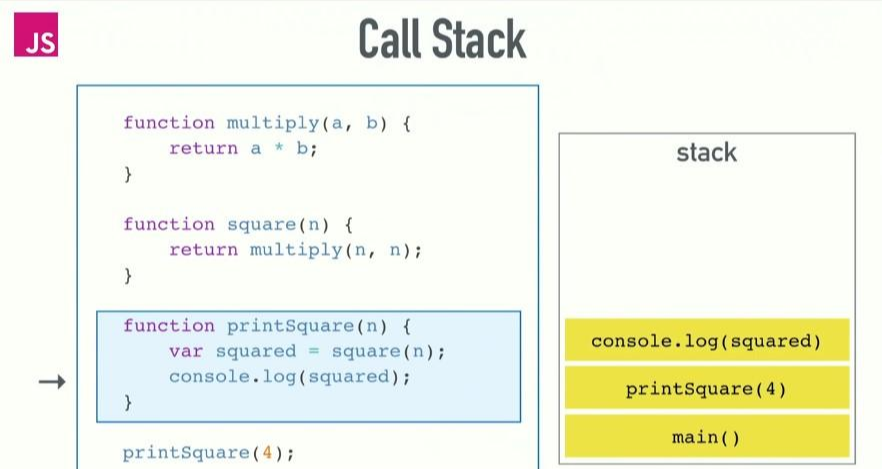 JS

Call Stack

function multiply(a, b) {
    return a * b;
}

function square(n) {
    return multiply(n, n);
}

function printSquare(n) {
    var squared = square(n);
    console.log(squared);
}

printSquare(4);

stack

console.log(squared)

printSquare(4)

main()